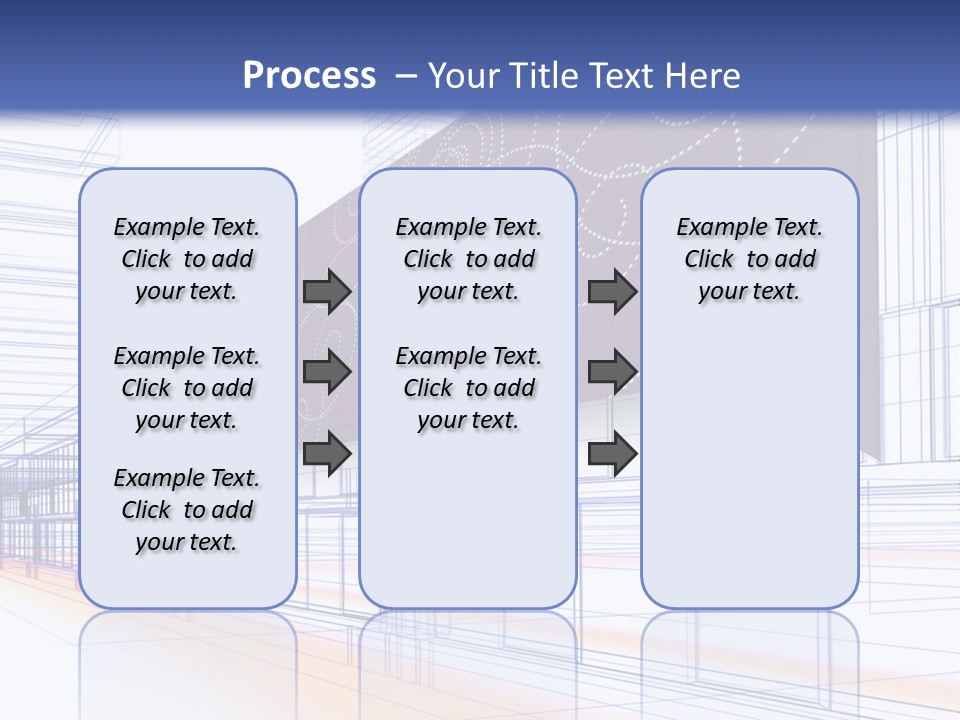 Process – Your Title Text Here

Example Text. Click to add your text.

Example Text. Click to add your text.

Example Text. Click to add your text.

Example Text. Click to add your text.

Example Text. Click to add your text.

Example Text. Click to add your text.